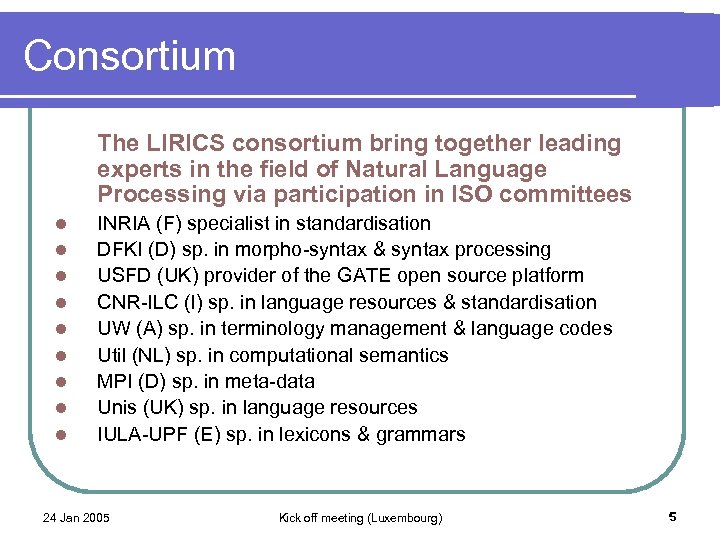 Consortium

The LIRICS consortium bring together leading experts in the field of Natural Language Processing via participation in ISO committees

- INRIA (F) specialist in standardisation
- DFKI (D) sp. in morpho-syntax & syntax processing
- USFD (UK) provider of the GATE open source platform
- CNR-ILC (I) sp. in language resources & standardisation
- UW (A) sp. in terminology management & language codes
- Util (NL) sp. in computational semantics
- MPI (D) sp. in meta-data
- Unis (UK) sp. in language resources
- IULA-UPF (E) sp. in lexicons & grammars

24 Jan 2005

Kick off meeting (Luxembourg)

5